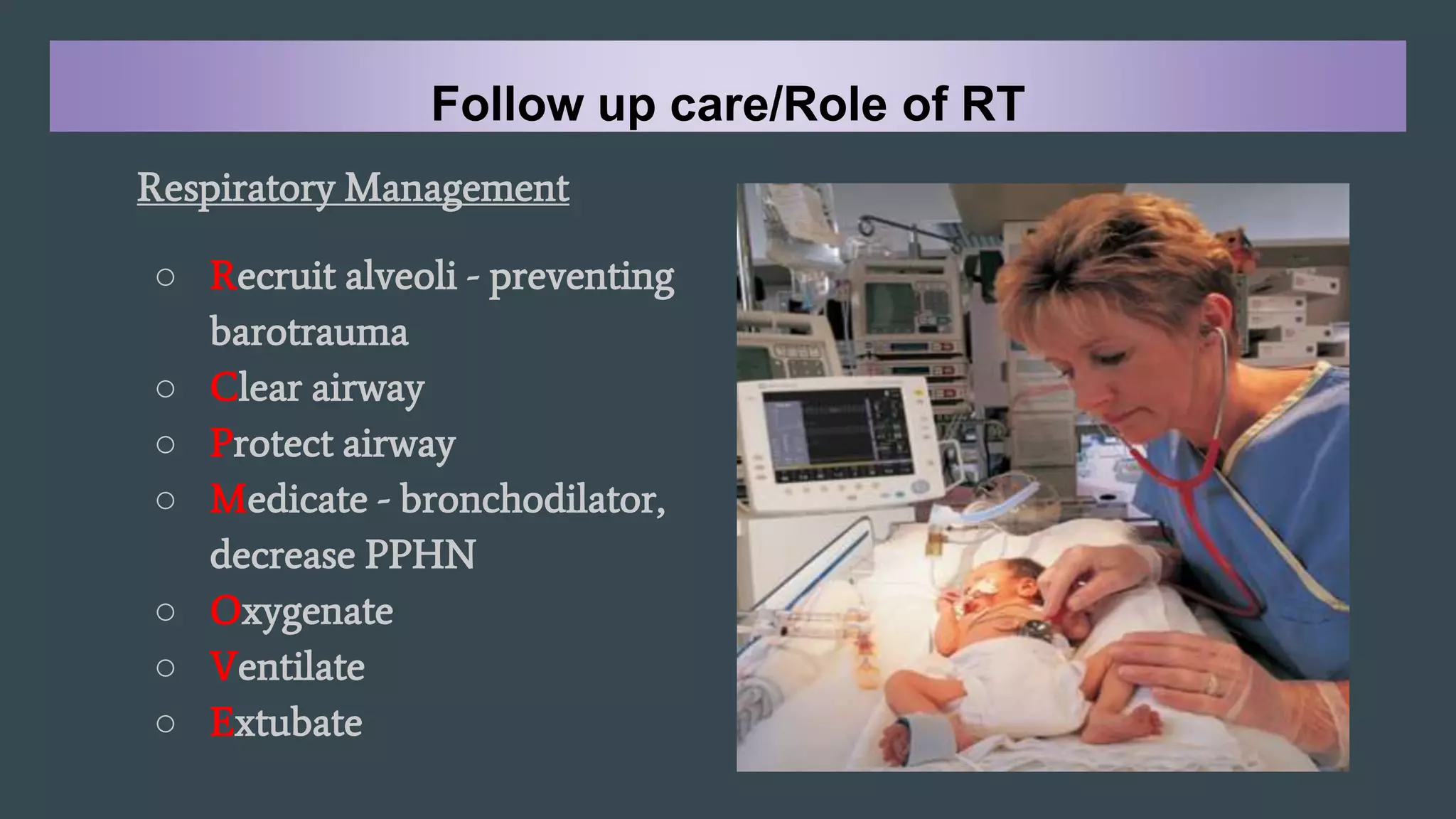 Follow up care/Role of RT

Respiratory Management

○ Recruit alveoli - preventing barotrauma
○ Clear airway
○ Protect airway
○ Medicate - bronchodilator, decrease PPHN
○ Oxygenate
○ Ventilate
○ Extubate